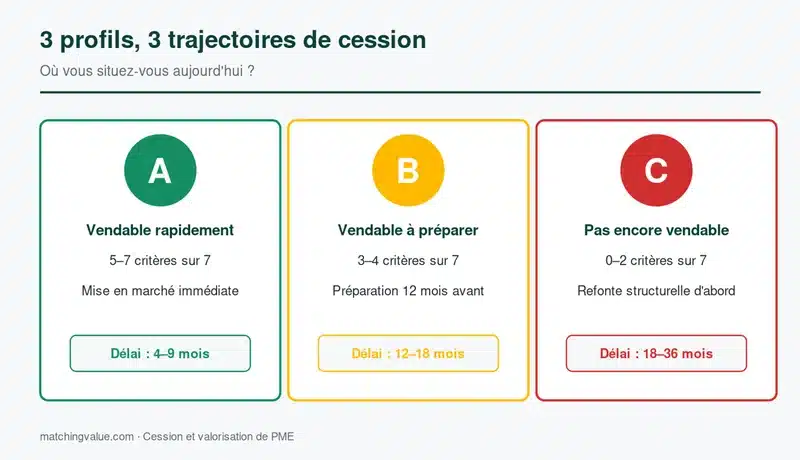 3 profils, 3 trajectoires de cession

Où vous situez-vous aujourd'hui ?

A

Vendable rapidement

5–7 critères sur 7

Mise en marché immédiate

Délai : 4–9 mois

B

Vendable à préparer

3–4 critères sur 7

Préparation 12 mois avant

Délai : 12–18 mois

C

Pas encore vendable

0–2 critères sur 7

Refonte structurelle d'abord

Délai : 18–36 mois

matchingvalue.com · Cession et valorisation de PME